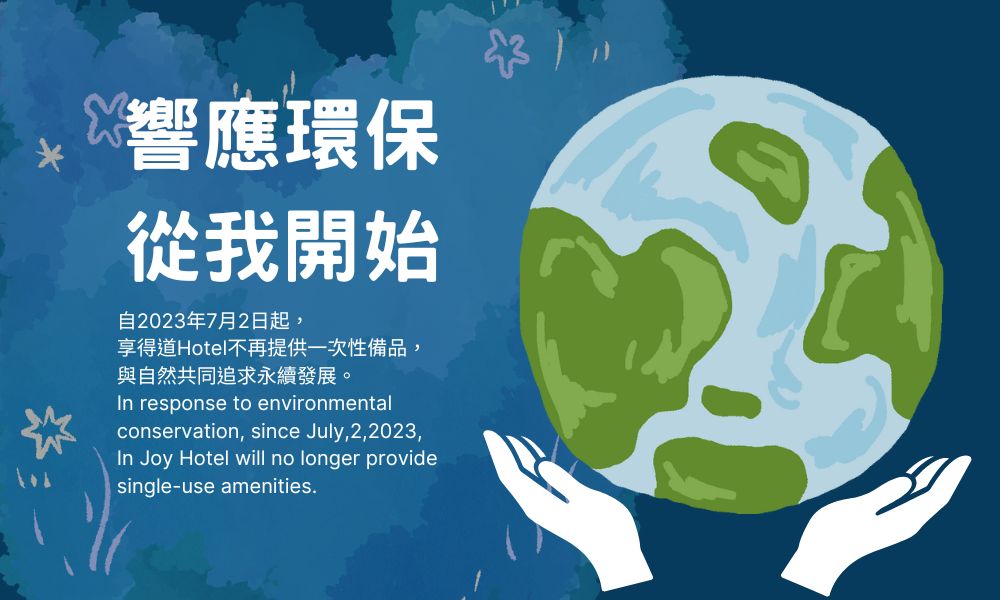 響應環保
從我開始

自2023年7月2日起，
享得道Hotel不再提供一次性備品，
與自然共同追求永續發展。
In response to environmental conservation, since July,2,2023, In Joy Hotel will no longer provide single-use amenities.